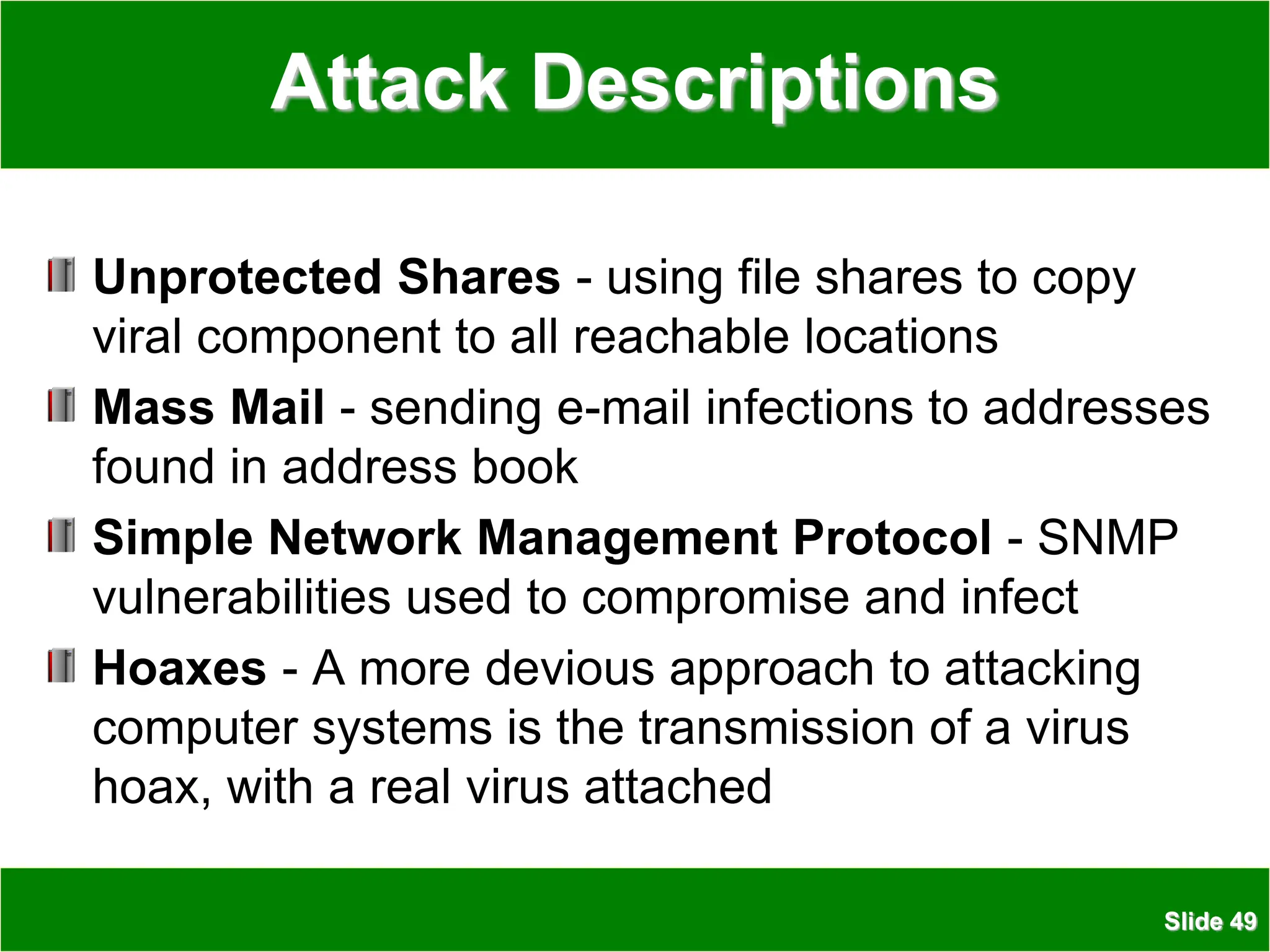 Attack Descriptions

Unprotected Shares - using file shares to copy viral component to all reachable locations

Mass Mail - sending e-mail infections to addresses found in address book

Simple Network Management Protocol - SNMP vulnerabilities used to compromise and infect

Hoaxes - A more devious approach to attacking computer systems is the transmission of a virus hoax, with a real virus attached

Slide 49